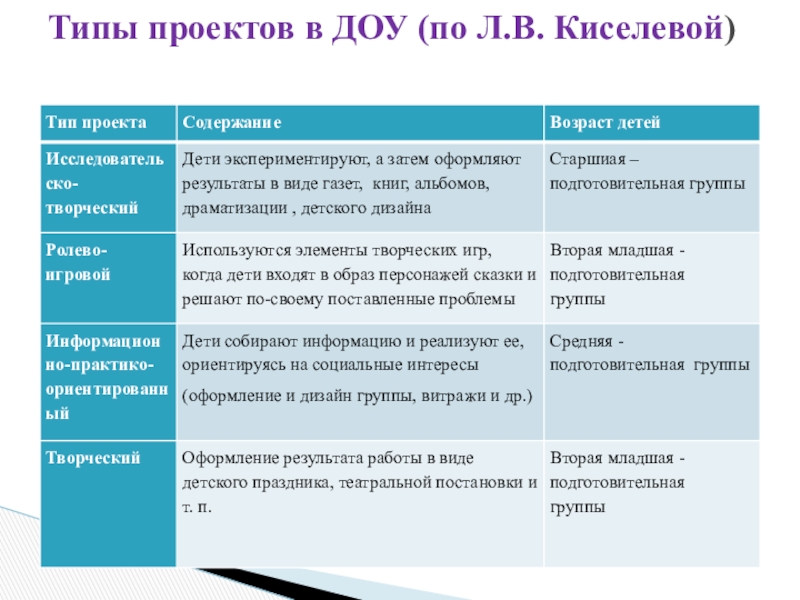 Типы проектов в ДОУ (по Л.В. Киселевой)

| Тип проекта | Содержание | Возраст детей |
|---|---|---|
| Исследовательско-творческий | Дети экспериментируют, а затем оформляют результаты в виде газет, книг, альбомов, драматизации , детского дизайна | Старшиая – подготовительная группы |
| Ролево-игровой | Используются элементы творческих игр, когда дети входят в образ персонажей сказки и решают по-своему поставленные проблемы | Вторая младшая - подготовительная группы |
| Информационно-практико-ориентированный | Дети собирают информацию и реализуют ее, ориентируясь на социальные интересы (оформление и дизайн группы, витражи и др.) | Средняя - подготовительная группы |
| Творческий | Оформление результата работы в виде детского праздника, театральной постановки и т. п. | Вторая младшая - подготовительная группы |